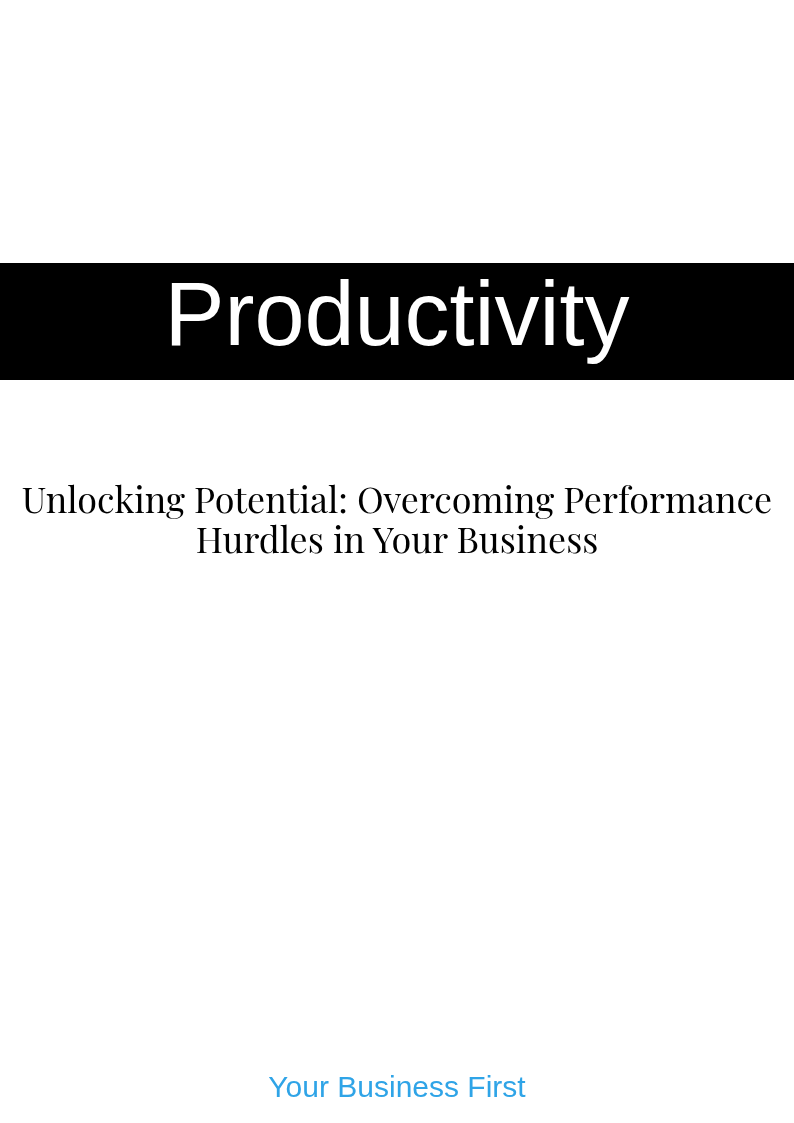 Productivity

Unlocking Potential: Overcoming Performance Hurdles in Your Business

Your Business First